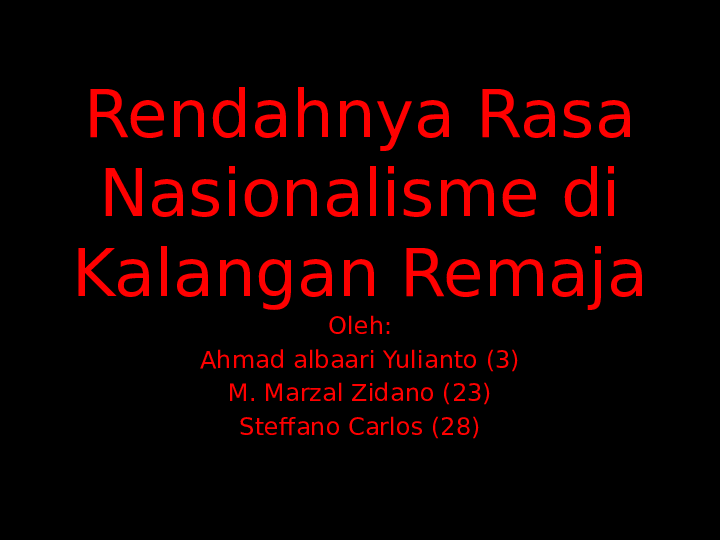 Rendahnya Rasa Nasionalisme di Kalangan Remaja

Oleh:
Ahmad albaari Yulianto (3)
M. Marzal Zidano (23)
Steffano Carlos (28)